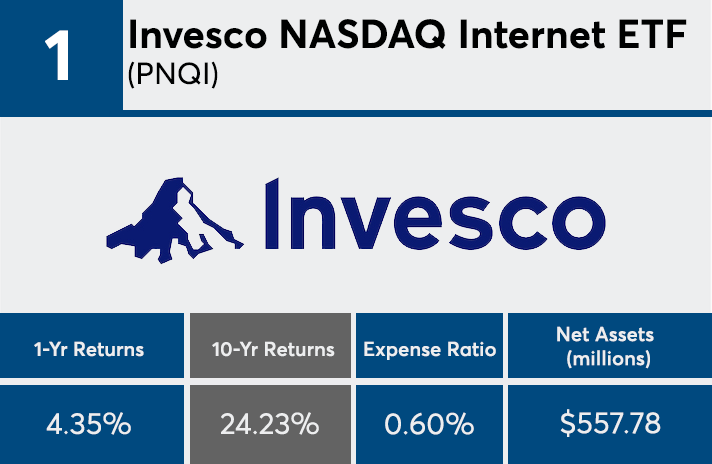 1

Invesco NASDAQ Internet ETF
(PNQI)

Invesco

| 1-Yr Returns | 10-Yr Returns | Expense Ratio | Net Assets (millions) |
|---|---|---|---|
| 4.35% | 24.23% | 0.60% | $557.78 |